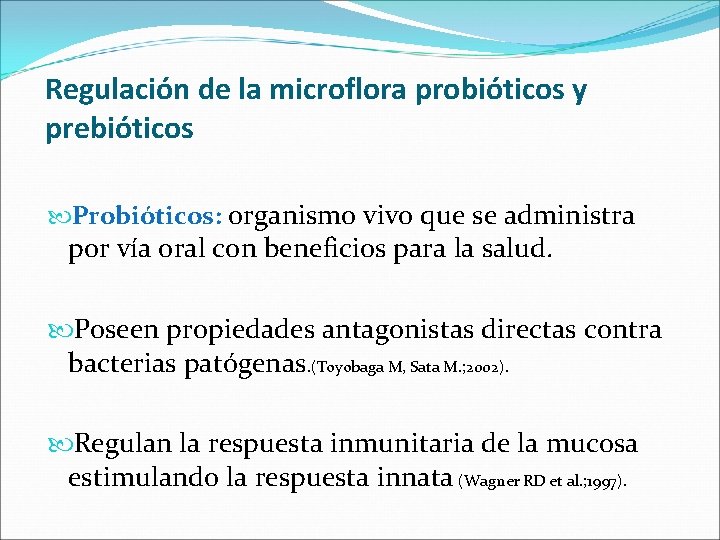 Regulación de la microflora probióticos y prebióticos

Probióticos: organismo vivo que se administra por vía oral con beneficios para la salud.

Poseen propiedades antagonistas directas contra bacterias patógenas.(Toyobaga M, Sata M.;2002).

Regulan la respuesta inmunitaria de la mucosa estimulando la respuesta innata (Wagner RD et al.;1997).